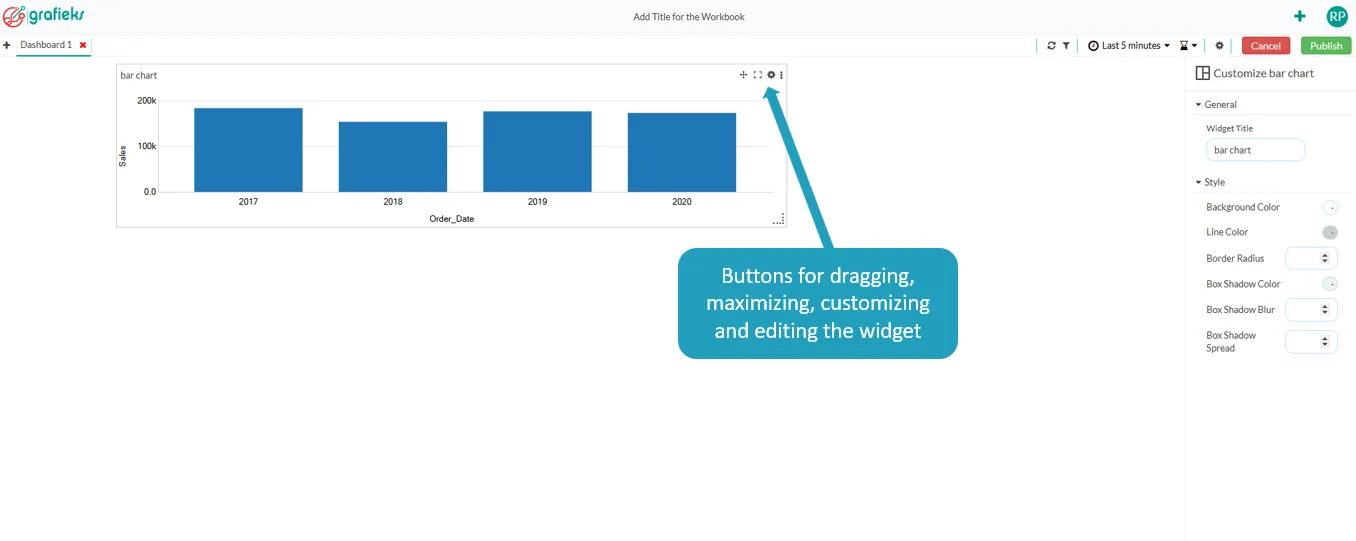 grafieks

Add Title for the Workbook

RP

Dashboard 1

Last 5 minutes

Cancel

Publish

bar chart

200k
100k
0.0

Sales

2017
2018
2019
2020

Order_Date

Buttons for dragging, maximizing, customizing and editing the widget

Customize bar chart

General

Widget Title

bar chart

Style

Background Color

Line Color

Border Radius

Box Shadow Color

Box Shadow Blur

Box Shadow Spread